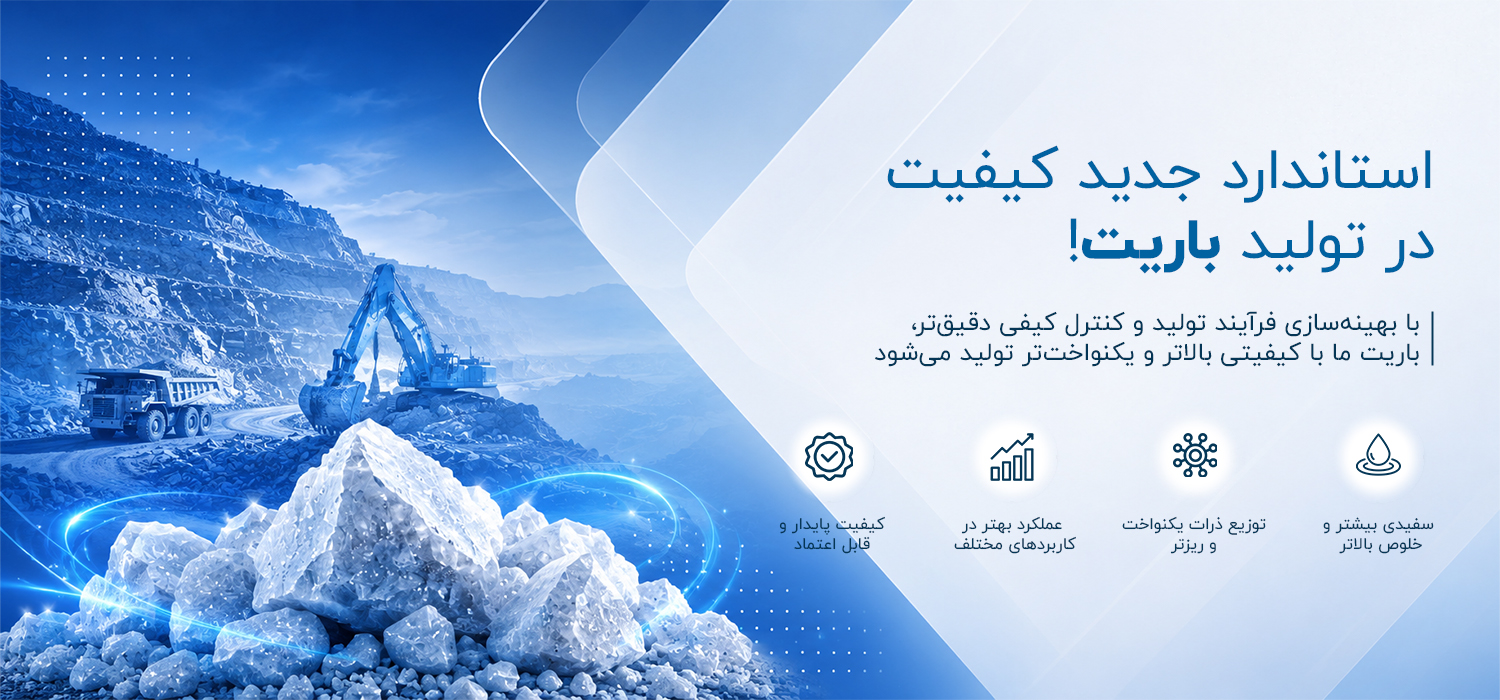 استاندارد جدید کیفیت
در تولید باریت!

با بهینه‌سازی فرآیند تولید و کنترل کیفی دقیق‌تر،
باریت ما با کیفیتی بالاتر و یکنواخت‌تر تولید می‌شود

سفیدی بیشتر و خلوص بالاتر

توزیع ذرات یکنواخت و ریزتر

عملکرد بهتر در کاربردهای مختلف

کیفیت پایدار و قابل اعتماد